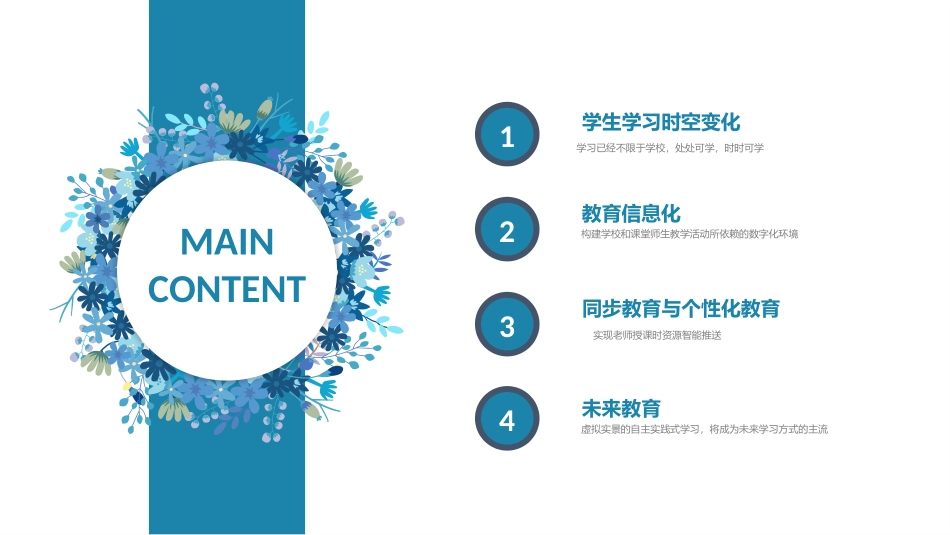 MAIN CONTENT

1

学生学习时空变化

学习已经不限于学校，处处可学，时时可学

2

教育信息化

构建学校和课堂师生教学活动所依赖的数字化环境

3

同步教育与个性化教育

实现老师授课时资源智能推送

4

未来教育

虚拟实景的自主实践式学习，将成为未来学习方式的主流